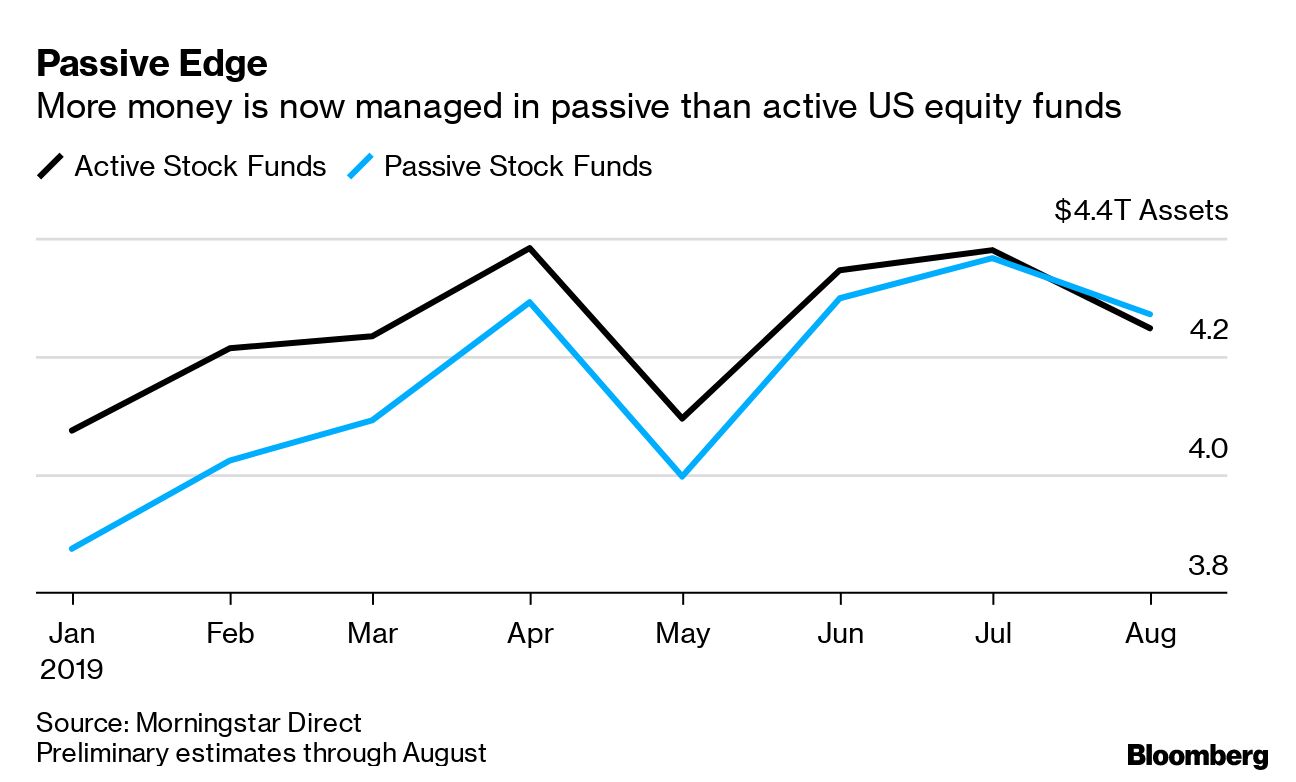 Passive Edge

More money is now managed in passive than active US equity funds

Active Stock Funds Passive Stock Funds

$4.4T Assets

4.2

4.0

3.8

Jan 2019

Feb

Mar

Apr

May

Jun

Jul

Aug

Source: Morningstar Direct
Preliminary estimates through August

Bloomberg